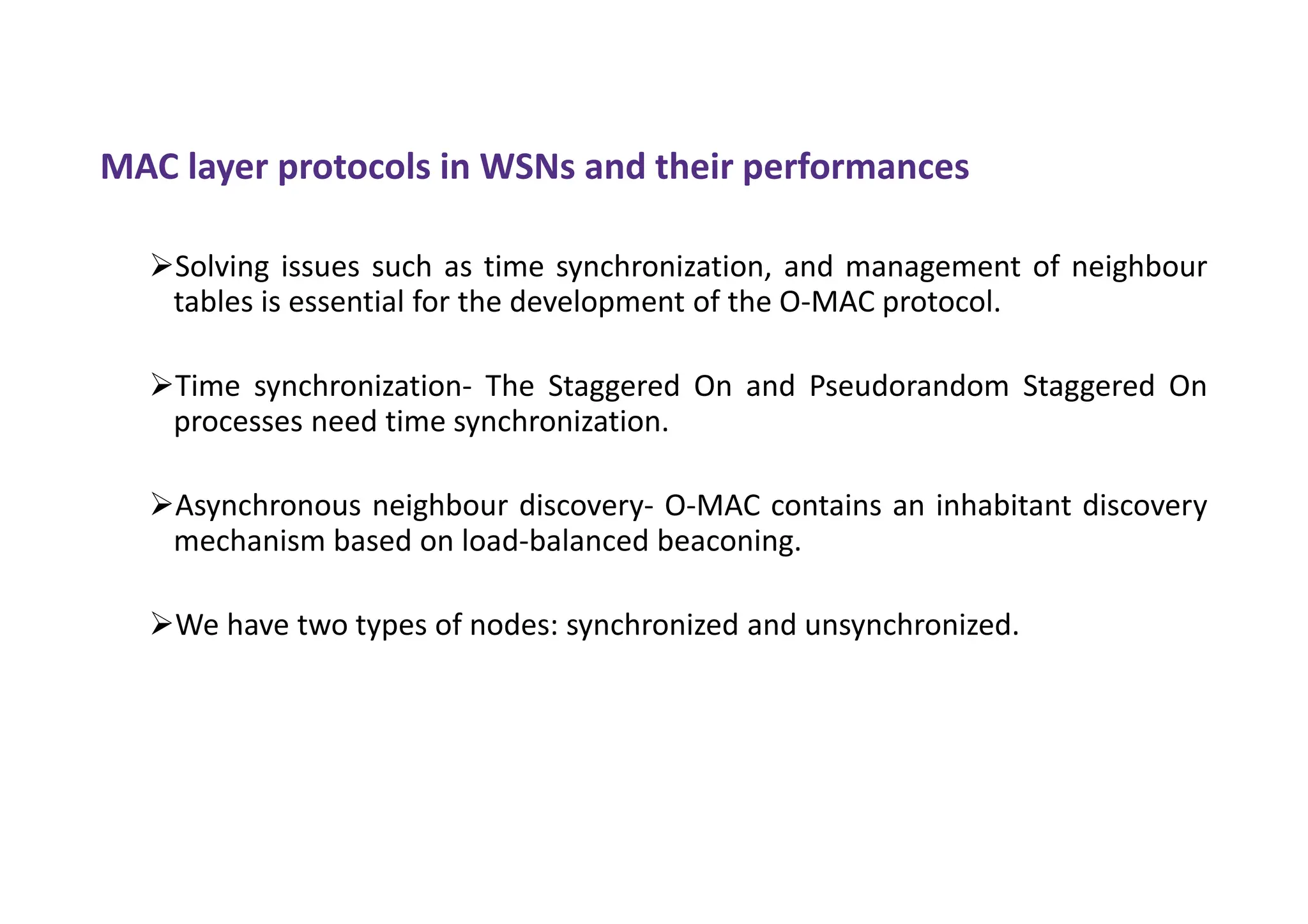 MAC layer protocols in WSNs and their performances

➢Solving issues such as time synchronization, and management of neighbour tables is essential for the development of the O-MAC protocol.

➢Time synchronization- The Staggered On and Pseudorandom Staggered On processes need time synchronization.

➢Asynchronous neighbour discovery- O-MAC contains an inhabitant discovery mechanism based on load-balanced beaconing.

➢We have two types of nodes: synchronized and unsynchronized.